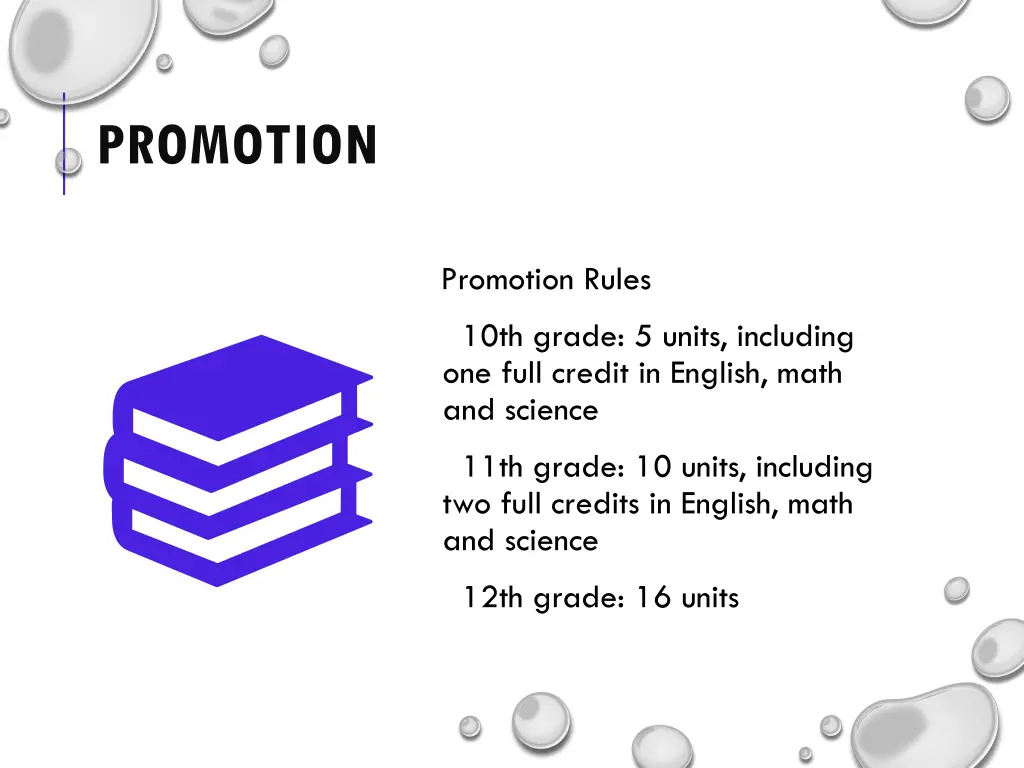 PROMOTION

Promotion Rules

10th grade: 5 units, including one full credit in English, math and science

11th grade: 10 units, including two full credits in English, math and science

12th grade: 16 units